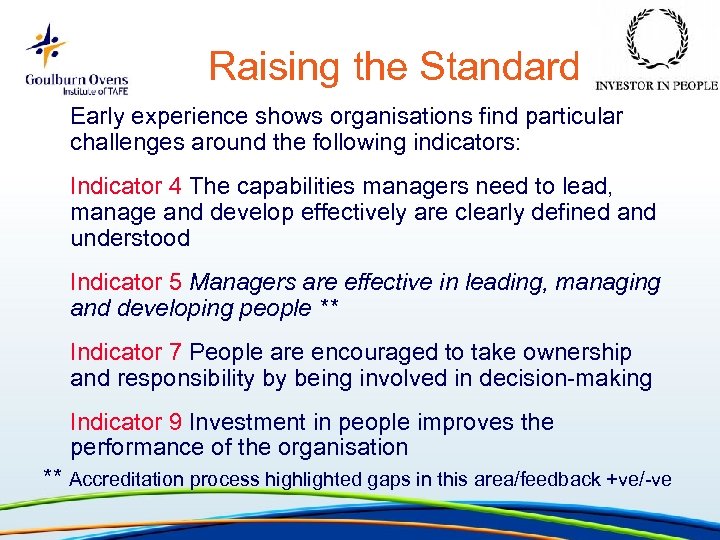 Goulburn Ovens Institute of TAFE

Raising the Standard

INVESTOR IN PEOPLE

Early experience shows organisations find particular challenges around the following indicators:

Indicator 4 The capabilities managers need to lead, manage and develop effectively are clearly defined and understood

Indicator 5 Managers are effective in leading, managing and developing people **

Indicator 7 People are encouraged to take ownership and responsibility by being involved in decision-making

Indicator 9 Investment in people improves the performance of the organisation

** Accreditation process highlighted gaps in this area/feedback +ve/-ve